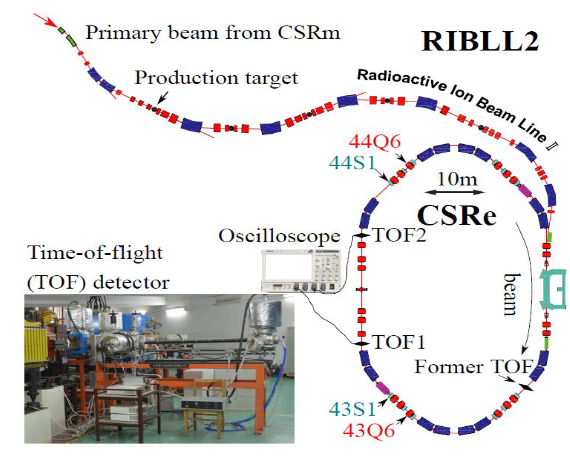 Primary beam from CSRm

RIBLL2

Production target

Radioactive Ion Beam Line Ⅱ

44Q6

44S1

10m

CSRe

Oscilloscope

TOF2

Time-of-flight (TOF) detector

beam

TOF1

Former TOF

43S1

43Q6